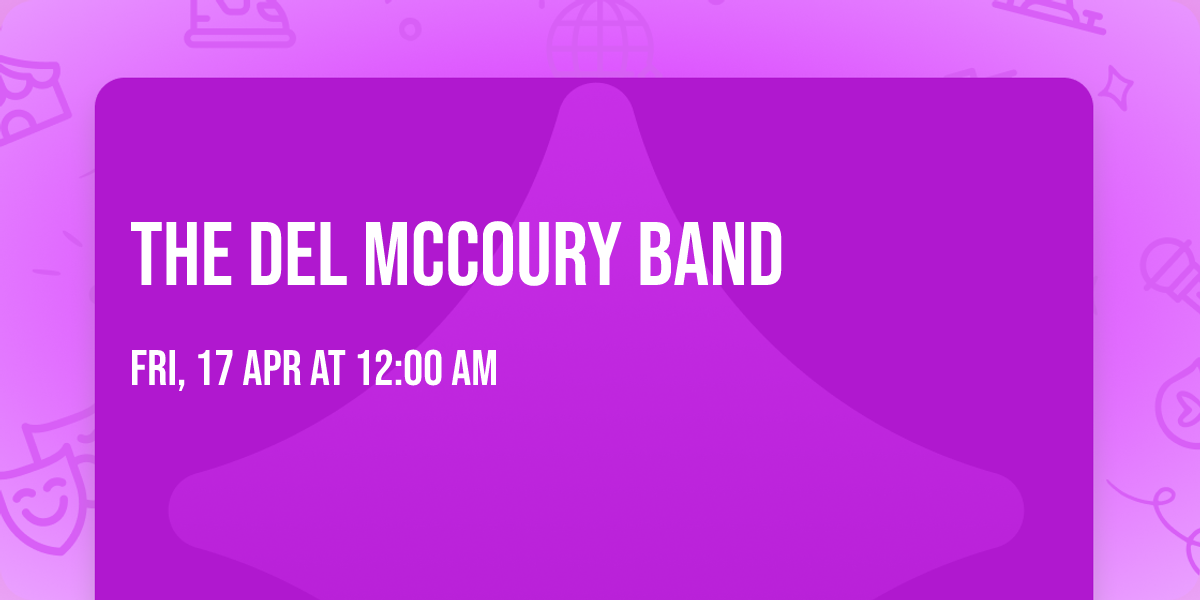 THE DEL MCCOURY BAND

FRI, 17 APR AT 12:00 AM